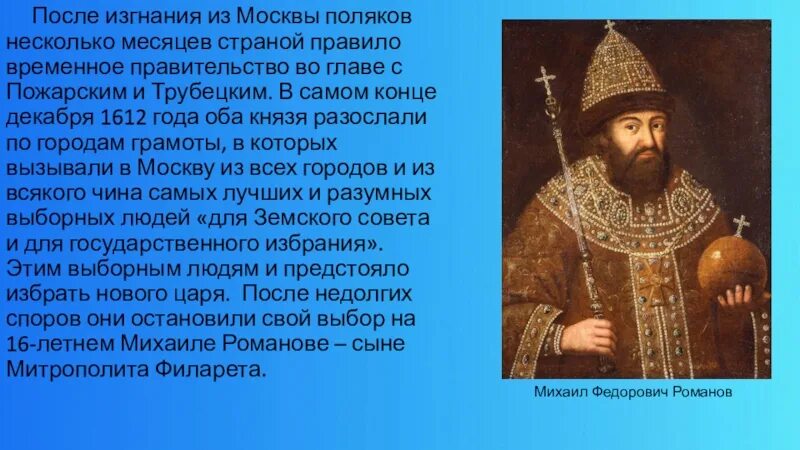 После изгнания из Москвы поляков несколько месяцев страной правило временное правительство во главе с Пожарским и Трубецким. В самом конце декабря 1612 года оба князя разослали по городам грамоты, в которых вызывали в Москву из всех городов и из всякого чина самых лучших и разумных выборных людей «для Земского совета и для государственного избрания». Этим выборным людям и предстояло избрать нового царя. После недолгих споров они остановили свой выбор на 16-летнем Михаиле Романове – сыне Митрополита Филарета.

Михаил Федорович Романов